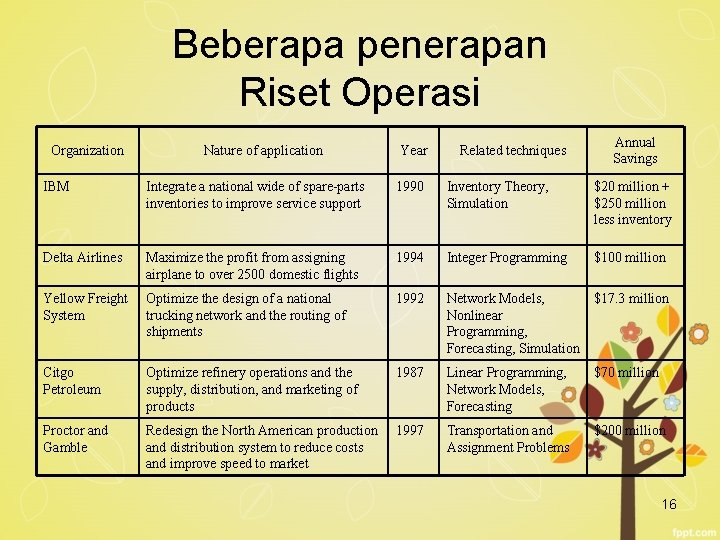 Beberapa penerapan
Riset Operasi

| Organization | Nature of application | Year | Related techniques | Annual Savings |
|---|---|---|---|---|
| IBM | Integrate a national wide of spare-parts inventories to improve service support | 1990 | Inventory Theory, Simulation | \$20 million + \$250 million less inventory |
| Delta Airlines | Maximize the profit from assigning airplane to over 2500 domestic flights | 1994 | Integer Programming | \$100 million |
| Yellow Freight System | Optimize the design of a national trucking network and the routing of shipments | 1992 | Network Models, Nonlinear Programming, Forecasting, Simulation | \$17.3 million |
| Citgo Petroleum | Optimize refinery operations and the supply, distribution, and marketing of products | 1987 | Linear Programming, Network Models, Forecasting | \$70 million |
| Proctor and Gamble | Redesign the North American production and distribution system to reduce costs and improve speed to market | 1997 | Transportation and Assignment Problems | \$200 million |

16

fppt.com